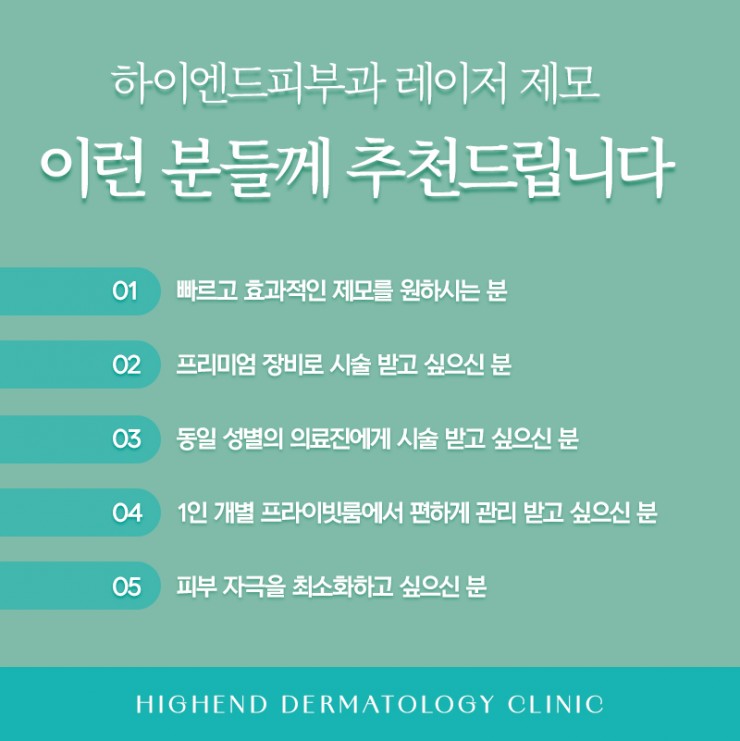 하이엔드피부과 레이저 제모
이런 분들께 추천드립니다

01 빠르고 효과적인 제모를 원하시는 분

02 프리미엄 장비로 시술 받고 싶으신 분

03 동일 성별의 의료진에게 시술 받고 싶으신 분

04 1인 개별 프라이빗룸에서 편하게 관리 받고 싶으신 분

05 피부 자극을 최소화하고 싶으신 분

HIGHEND DERMATOLOGY CLINIC